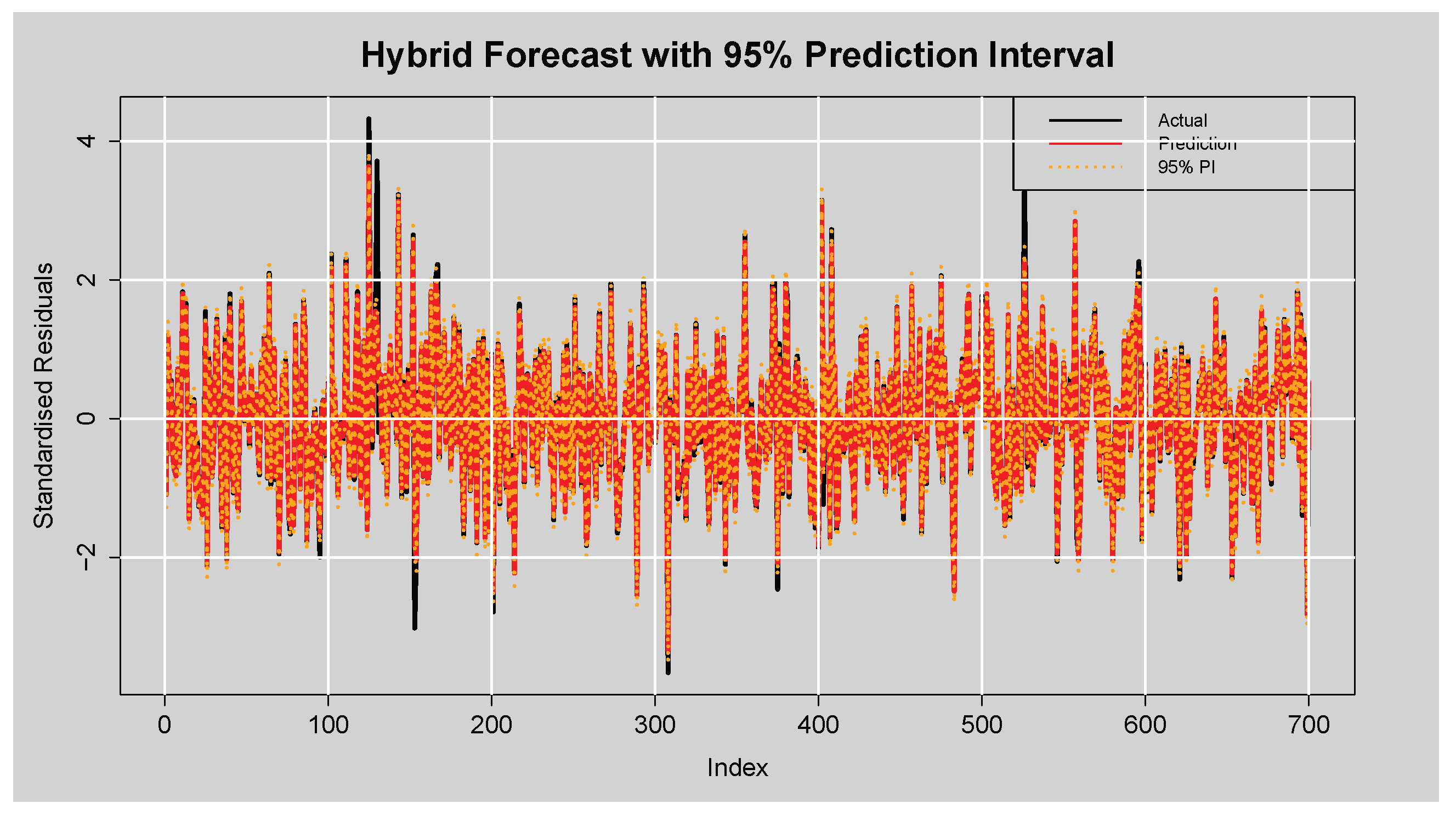 Hybrid Forecast with 95% Prediction Interval

Actual
Prediction
95% PI

Standardised Residuals

4
2
0
−2

0
100
200
300
400
500
600
700

Index